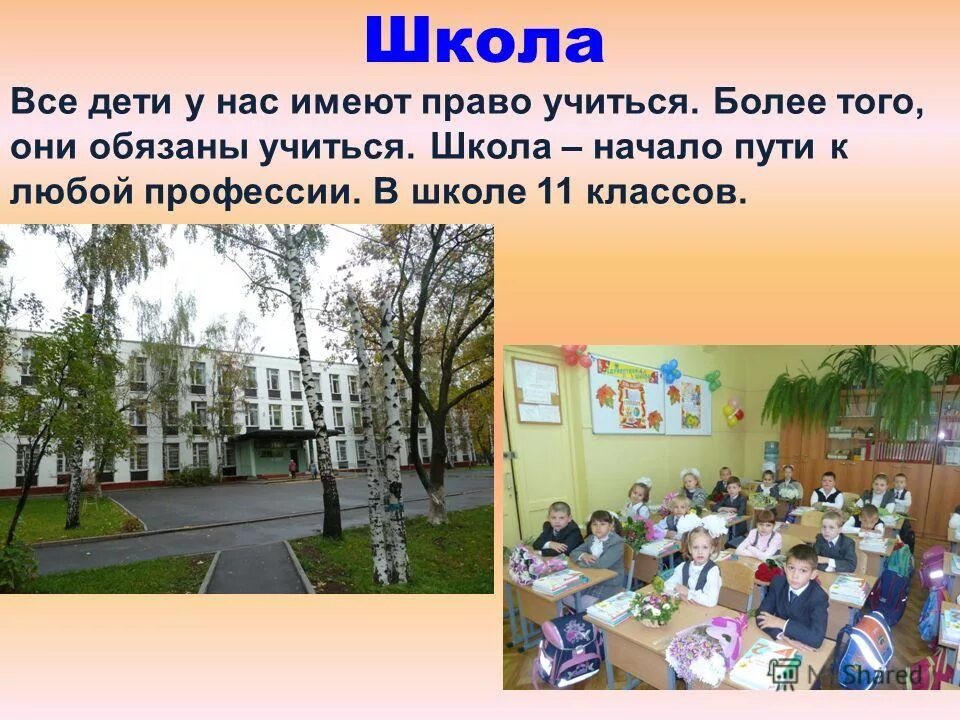 Школа

Все дети у нас имеют право учиться. Более того, они обязаны учиться. Школа – начало пути к любой профессии. В школе 11 классов.

MyShared